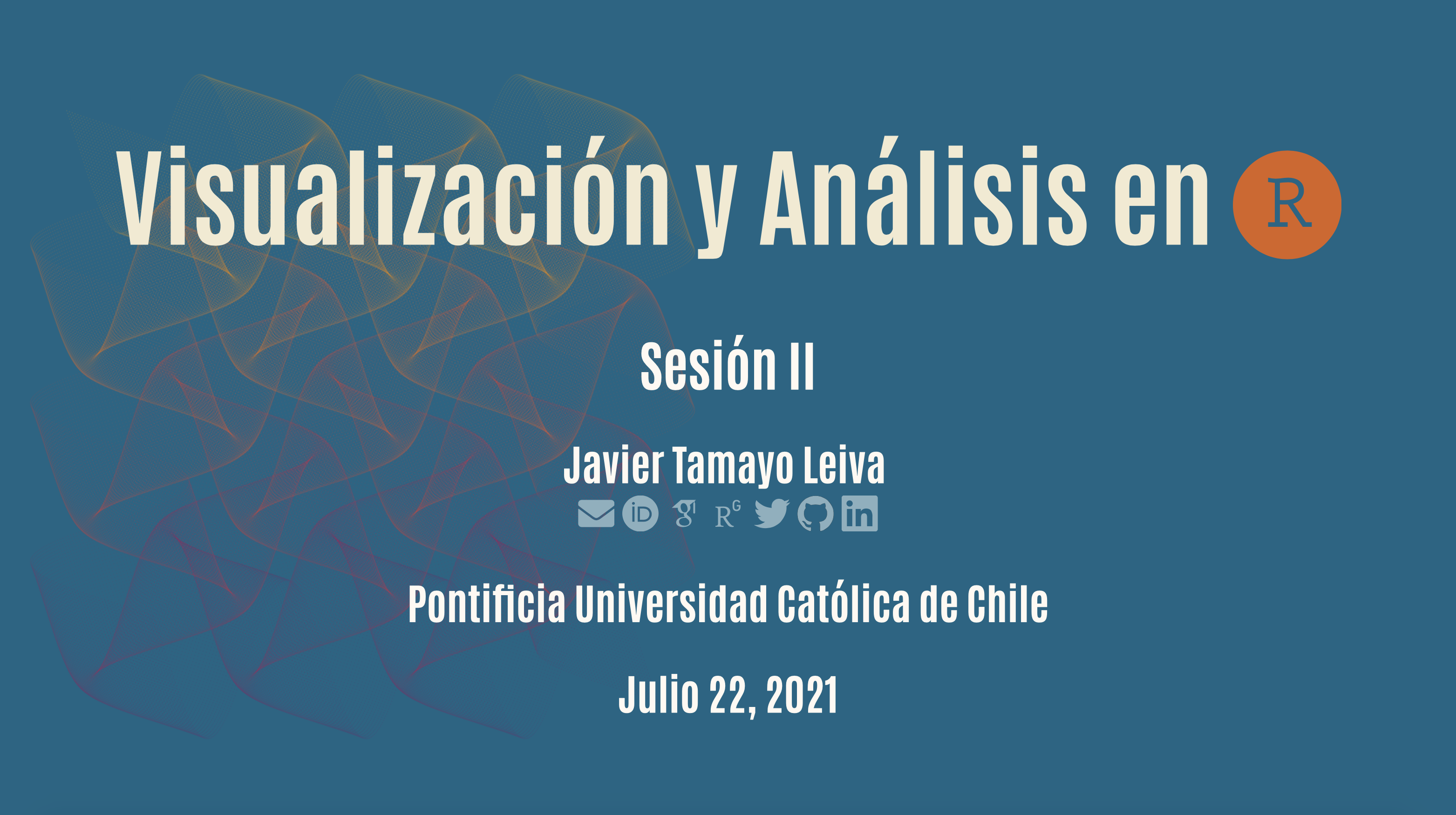 Visualización y Análisis en R

Sesión II

Javier Tamayo Leiva

Pontificia Universidad Católica de Chile

Julio 22, 2021